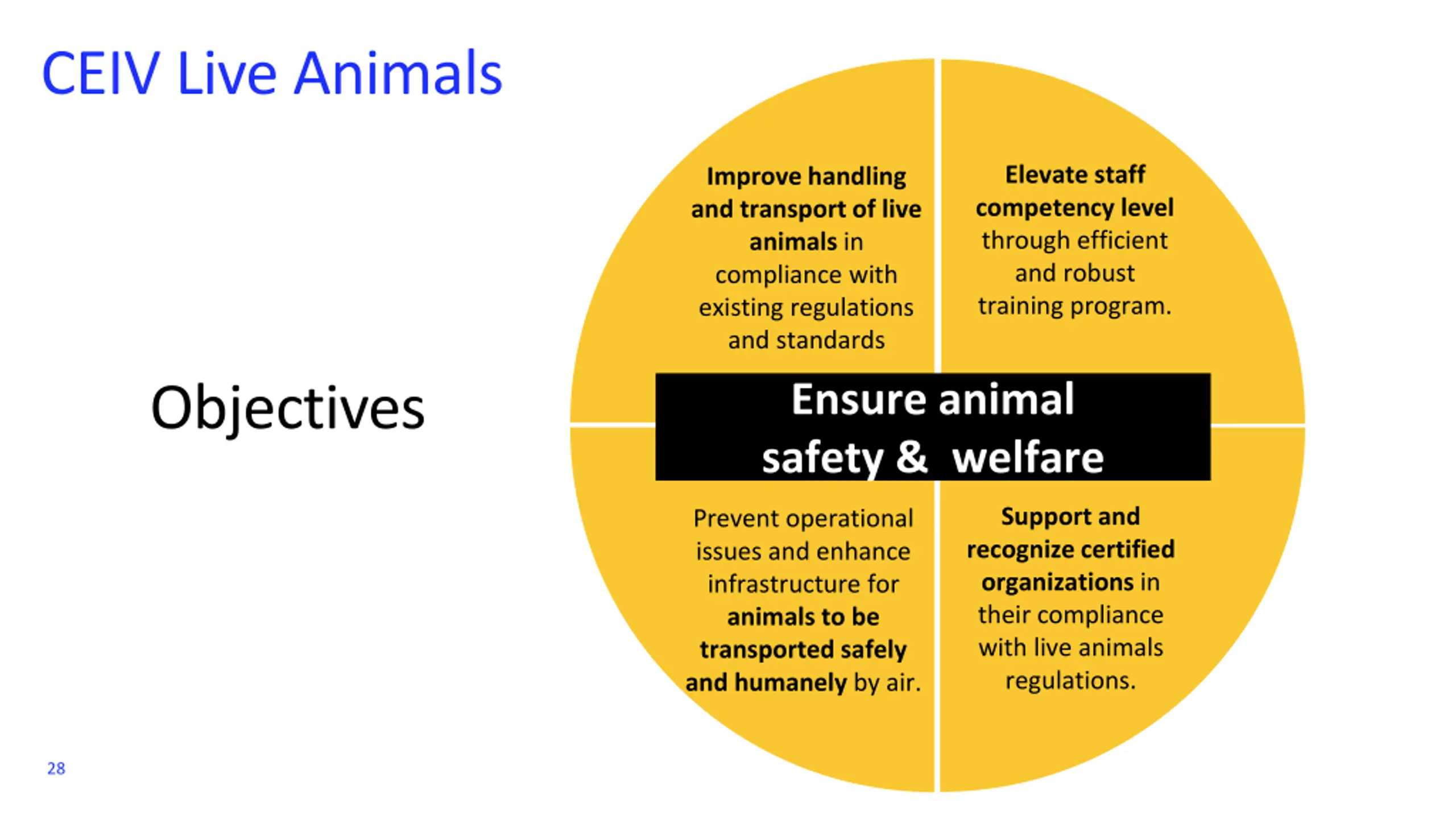 CEIV Live Animals

Objectives

Improve handling and transport of live animals in compliance with existing regulations and standards

Elevate staff competency level through efficient and robust training program.

Ensure animal safety & welfare

Prevent operational issues and enhance infrastructure for animals to be transported safely and humanely by air.

Support and recognize certified organizations in their compliance with live animals regulations.

28